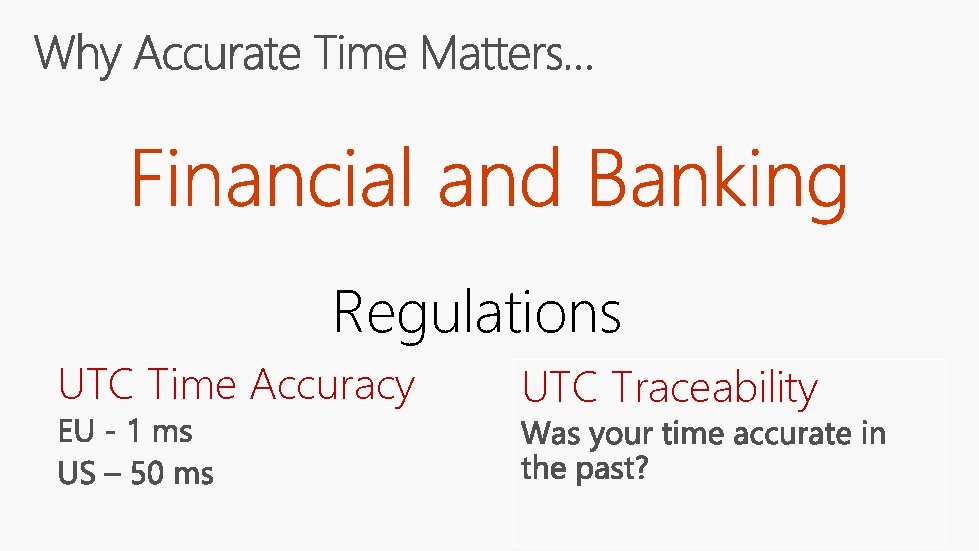 Why Accurate Time Matters…

Financial and Banking

Regulations

UTC Time Accuracy

EU - 1 ms

US – 50 ms

UTC Traceability

Was your time accurate in the past?